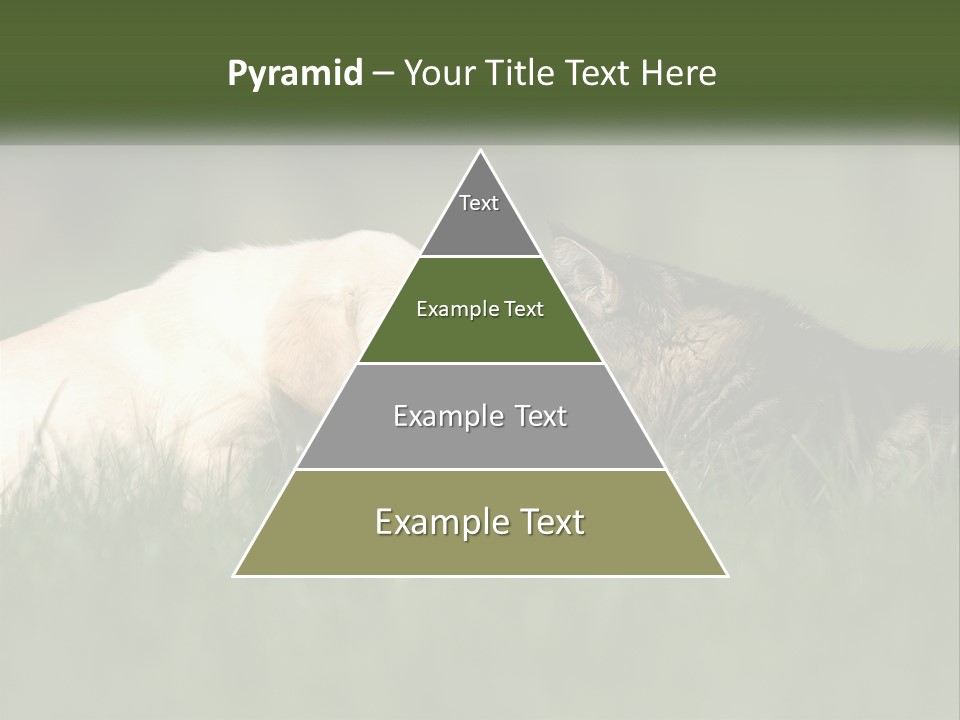 Pyramid – Your Title Text Here

Text

Example Text

Example Text

Example Text